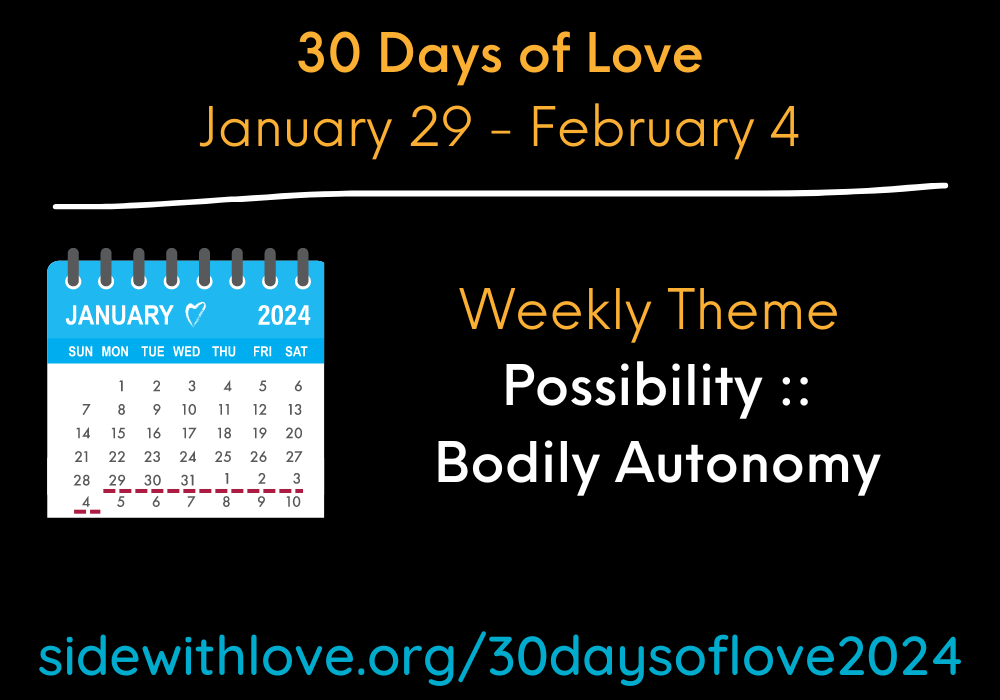 30 Days of Love
January 29 - February 4

JANUARY 2024

| SUN | MON | TUE | WED | THU | FRI | SAT |
|---|---|---|---|---|---|---|
| | 1 | 2 | 3 | 4 | 5 | 6 |
| 7 | 8 | 9 | 10 | 11 | 12 | 13 |
| 14 | 15 | 16 | 17 | 18 | 19 | 20 |
| 21 | 22 | 23 | 24 | 25 | 26 | 27 |
| 28 | 29 | 30 | 31 | 1 | 2 | 3 |
| 4 | 5 | 6 | 7 | 8 | 9 | 10 |

Weekly Theme
Possibility ::
Bodily Autonomy

sidewithlove.org/30daysoflove2024